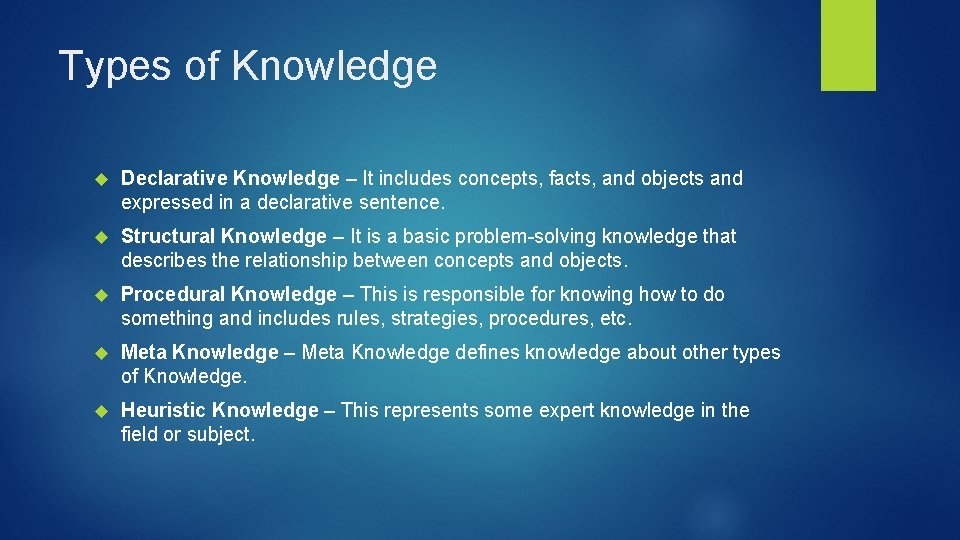 Types of Knowledge

Declarative Knowledge – It includes concepts, facts, and objects and expressed in a declarative sentence.

Structural Knowledge – It is a basic problem-solving knowledge that describes the relationship between concepts and objects.

Procedural Knowledge – This is responsible for knowing how to do something and includes rules, strategies, procedures, etc.

Meta Knowledge – Meta Knowledge defines knowledge about other types of Knowledge.

Heuristic Knowledge – This represents some expert knowledge in the field or subject.